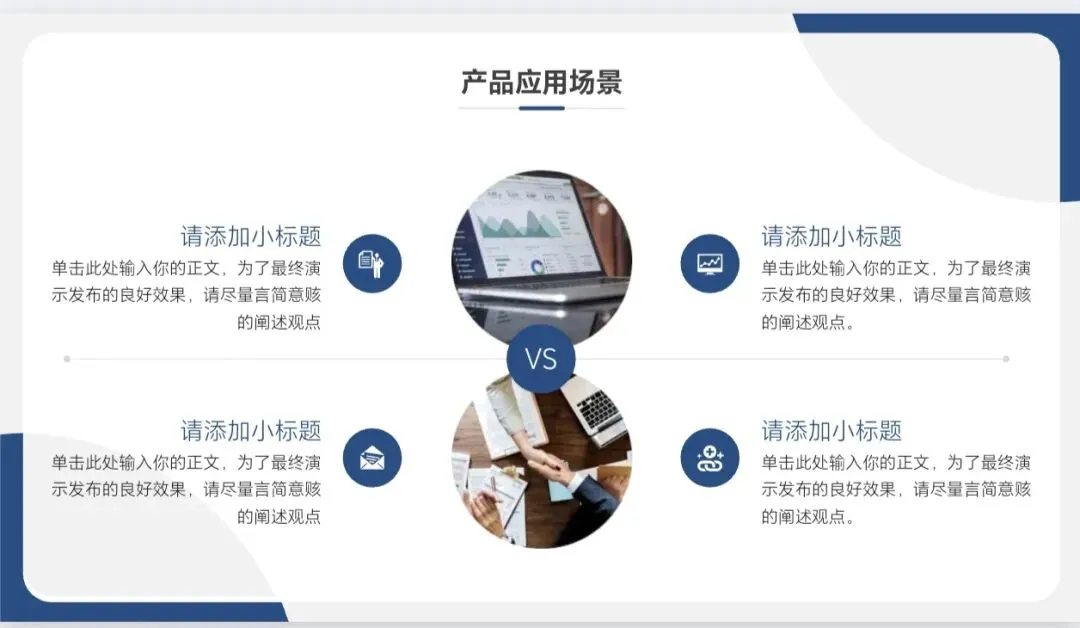 产品应用场景

请添加小标题
单击此处输入你的正文，为了最终演示发布的良好效果，请尽量言简意赅的阐述观点

请添加小标题
单击此处输入你的正文，为了最终演示发布的良好效果，请尽量言简意赅的阐述观点。

VS

请添加小标题
单击此处输入你的正文，为了最终演示发布的良好效果，请尽量言简意赅的阐述观点

请添加小标题
单击此处输入你的正文，为了最终演示发布的良好效果，请尽量言简意赅的阐述观点。